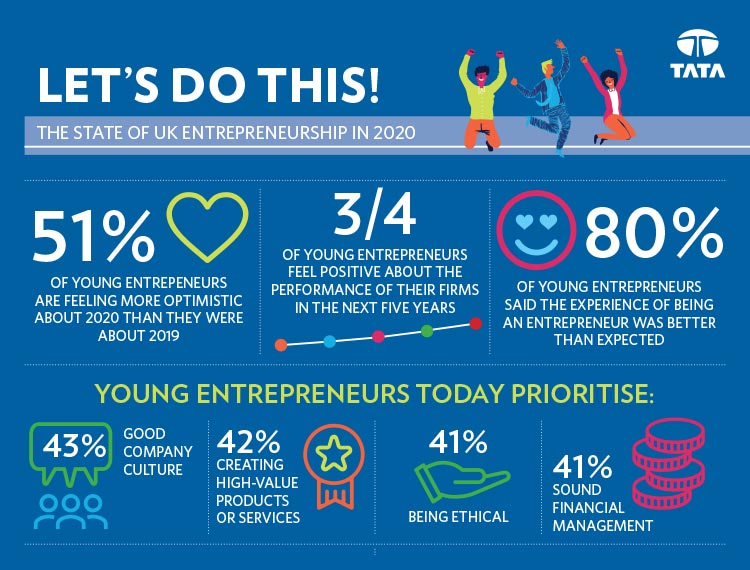 TATA

LET'S DO THIS!

THE STATE OF UK ENTREPRENEURSHIP IN 2020

51%

OF YOUNG ENTREPENEURS ARE FEELING MORE OPTIMISTIC ABOUT 2020 THAN THEY WERE ABOUT 2019

3/4

OF YOUNG ENTREPRENEURS FEEL POSITIVE ABOUT THE PERFORMANCE OF THEIR FIRMS IN THE NEXT FIVE YEARS

80%

OF YOUNG ENTREPRENEURS SAID THE EXPERIENCE OF BEING AN ENTREPRENEUR WAS BETTER THAN EXPECTED

YOUNG ENTREPRENEURS TODAY PRIORITISE:

43%

GOOD COMPANY CULTURE

42%

CREATING HIGH-VALUE PRODUCTS OR SERVICES

41%

BEING ETHICAL

41%

SOUND FINANCIAL MANAGEMENT